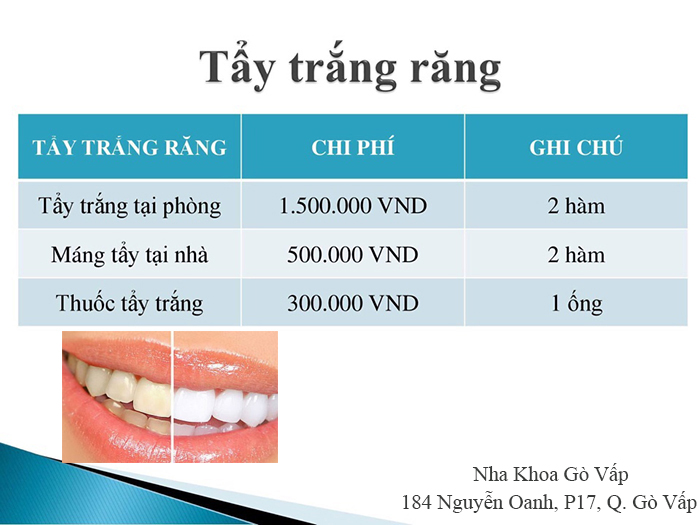 Tẩy trắng răng

| TẨY TRẮNG RĂNG | CHI PHÍ | GHI CHÚ |
|---|---|---|
| Tẩy trắng tại phòng | 1.500.000 VND | 2 hàm |
| Máng tẩy tại nhà | 500.000 VND | 2 hàm |
| Thuốc tẩy trắng | 300.000 VND | 1 ống |

Nha Khoa Gò Vấp
184 Nguyễn Oanh, P17, Q. Gò Vấp